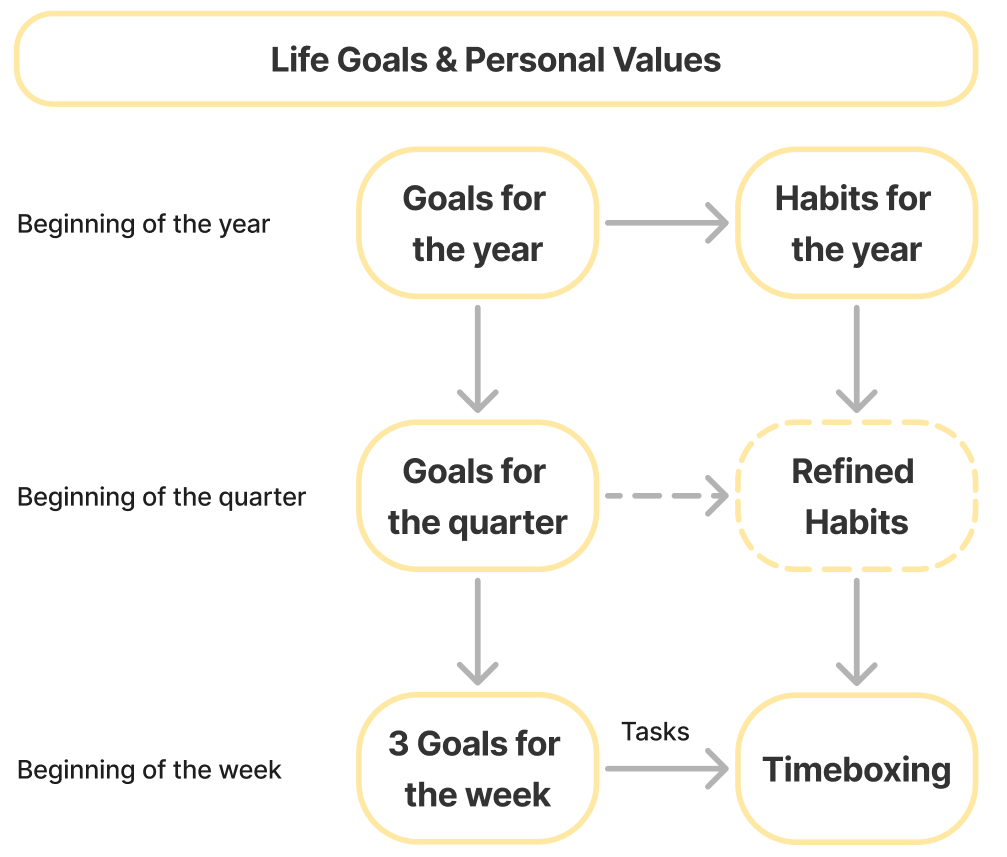 Life Goals & Personal Values

Beginning of the year

Goals for the year

Habits for the year

Beginning of the quarter

Goals for the quarter

Refined Habits

Beginning of the week

3 Goals for the week

Tasks

Timeboxing